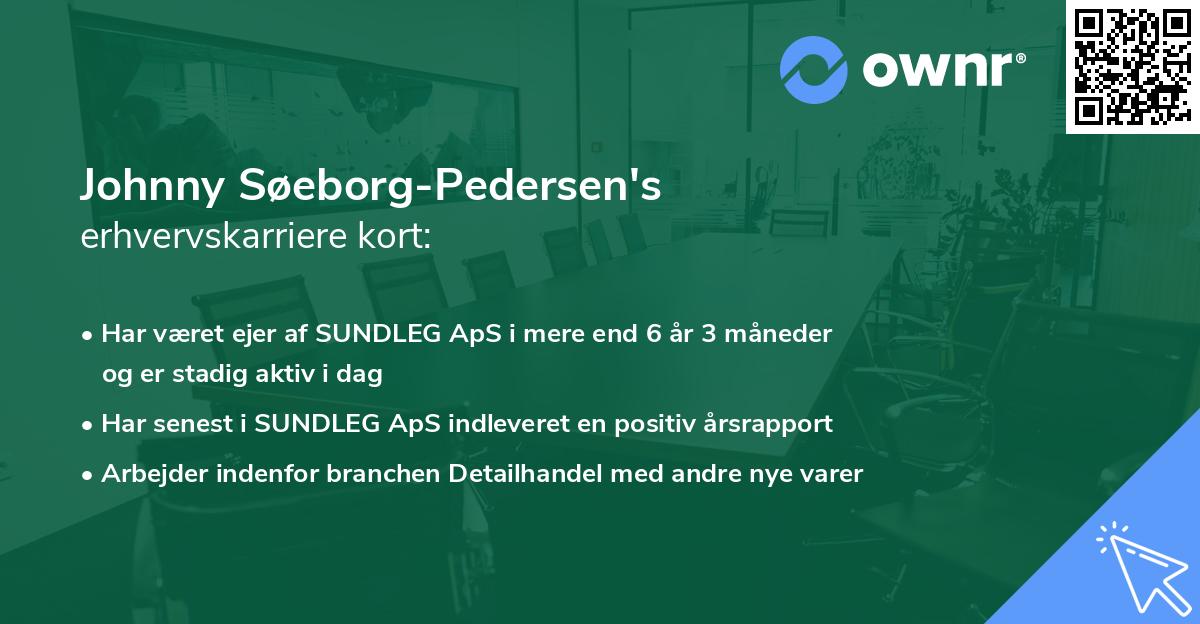 ownr®

Johnny Søeborg-Pedersen's erhvervskarriere kort:

• Har været ejer af SUNDLEG ApS i mere end 6 år 3 måneder og er stadig aktiv i dag
• Har senest i SUNDLEG ApS indleveret en positiv årsrapport
• Arbejder indenfor branchen Detailhandel med andre nye varer